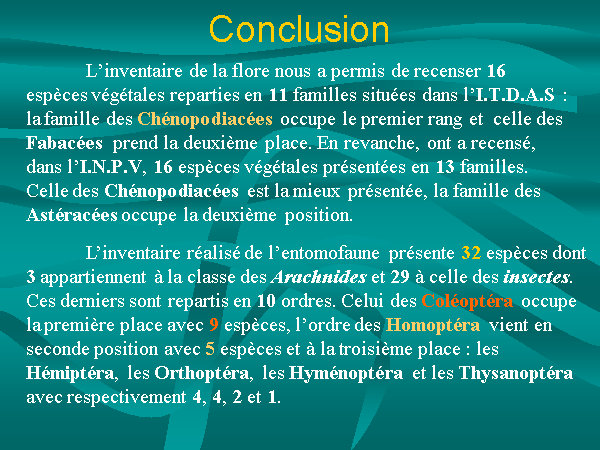 Conclusion

L'inventaire de la flore nous a permis de recenser 16 espèces végétales reparties en 11 familles situées dans l'I.T.D.A.S : la famille des Chénopodiacées occupe le premier rang et celle des Fabacées prend la deuxième place. En revanche, ont a recensé, dans l'I.N.P.V, 16 espèces végétales présentées en 13 familles. Celle des Chénopodiacées est la mieux présentée, la famille des Astéracées occupe la deuxième position.

L'inventaire réalisé de l'entomofaune présente 32 espèces dont 3 appartiennent à la classe des Arachnides et 29 à celle des insectes. Ces derniers sont repartis en 10 ordres. Celui des Coléoptéra occupe la première place avec 9 espèces, l'ordre des Homoptéra vient en seconde position avec 5 espèces et à la troisième place : les Hémiptéra, les Orthoptéra, les Hyménoptéra et les Thysanoptéra avec respectivement 4, 4, 2 et 1.